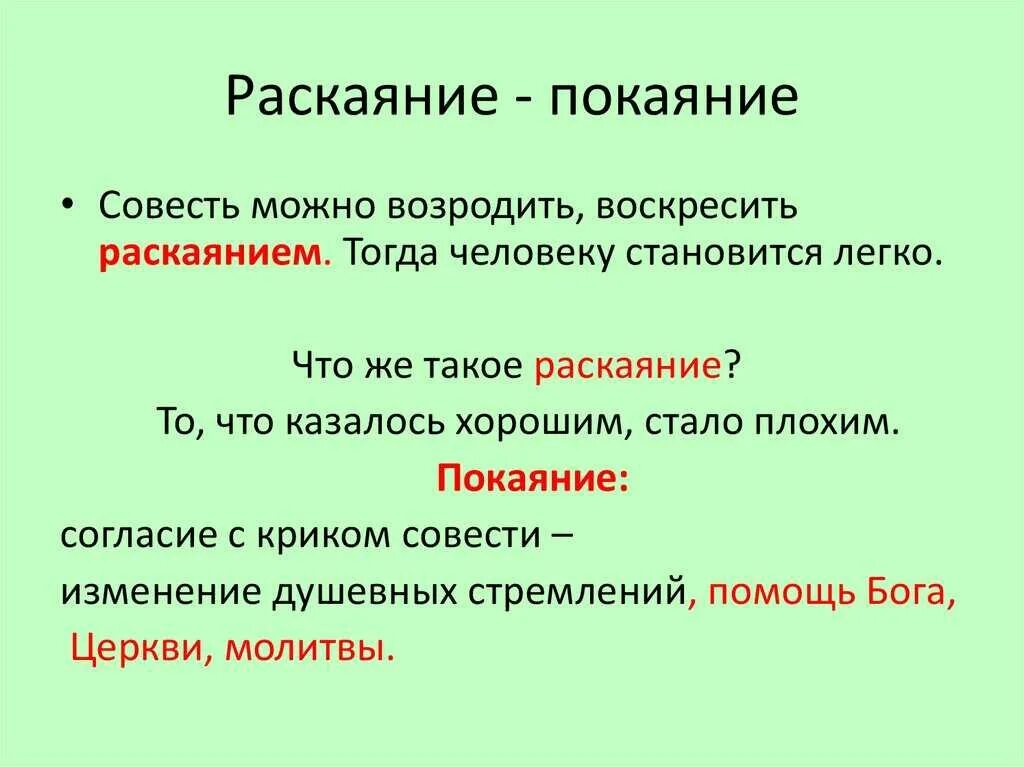 Раскаяние - покаяние

• Совесть можно возродить, воскресить раскаянием. Тогда человеку становится легко.

Что же такое раскаяние?

То, что казалось хорошим, стало плохим.

Покаяние:

согласие с криком совести –

изменение душевных стремлений, помощь Бога, Церкви, молитвы.